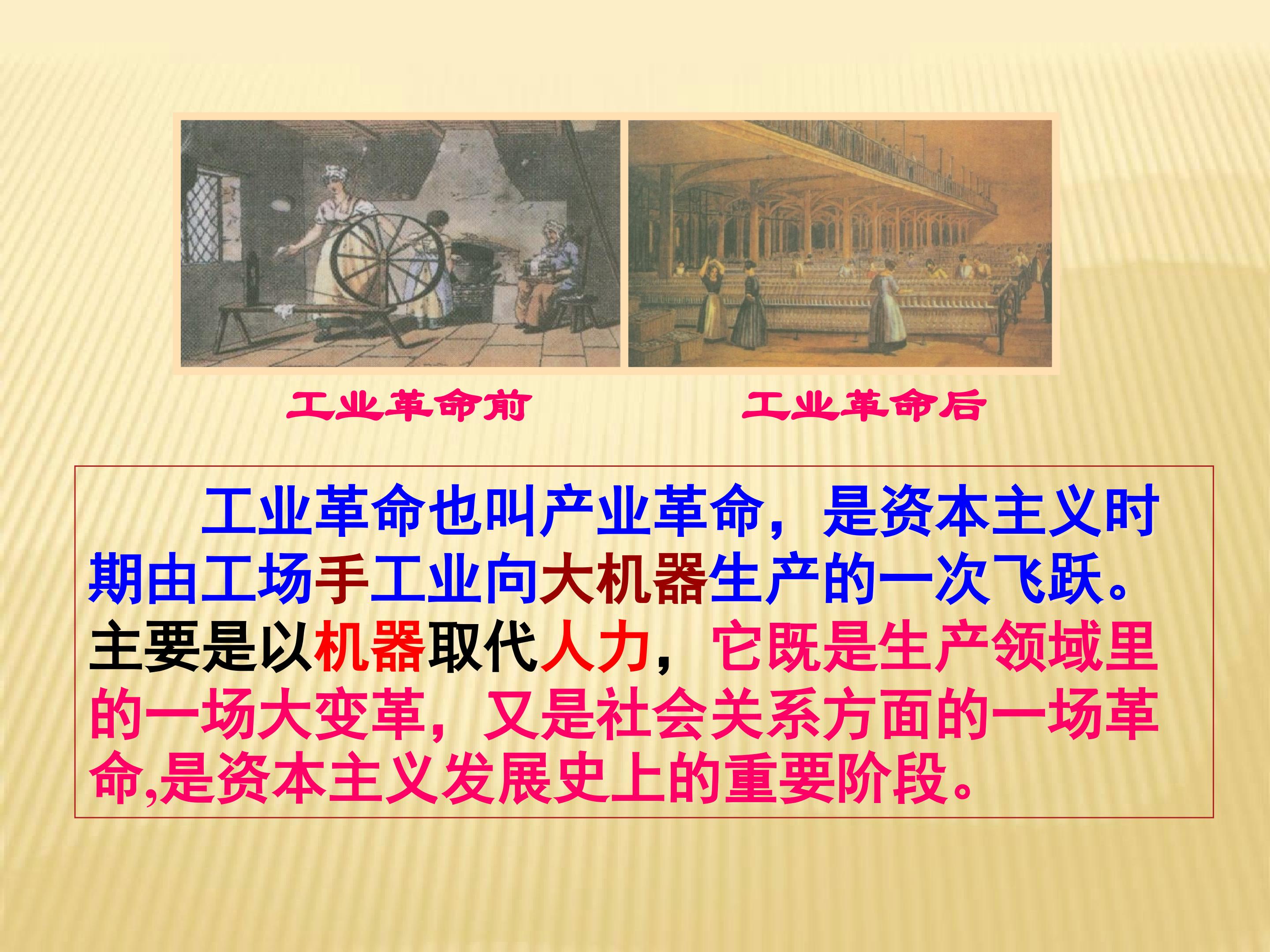 工业革命前 工业革命后

工业革命也叫产业革命，是资本主义时期由工场手工业向大机器生产的一次飞跃。主要是以机器取代人力，它既是生产领域里的一场大变革，又是社会关系方面的一场革命,是资本主义发展史上的重要阶段。